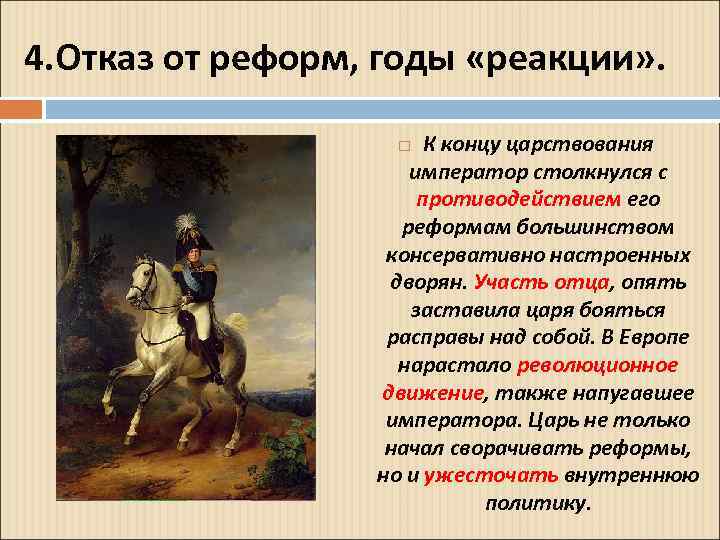 4.Отказ от реформ, годы «реакции».

К концу царствования император столкнулся с противодействием его реформам большинством консервативно настроенных дворян. Участь отца, опять заставила царя бояться расправы над собой. В Европе нарастало революционное движение, также напугавшее императора. Царь не только начал сворачивать реформы, но и ужесточать внутреннюю политику.